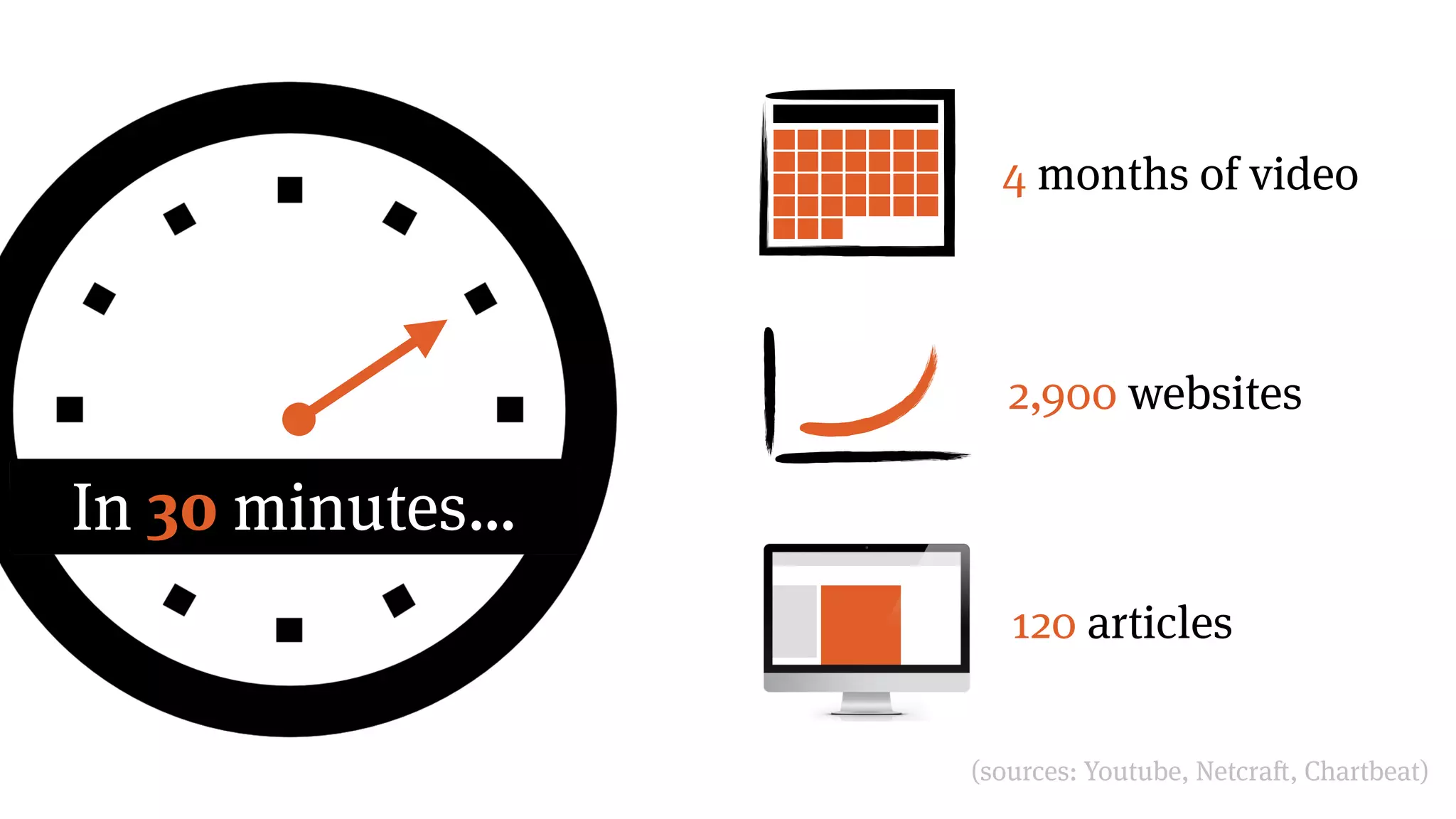 In 30 minutes...

4 months of video

2,900 websites

120 articles

(sources: Youtube, Netcraft, Chartbeat)